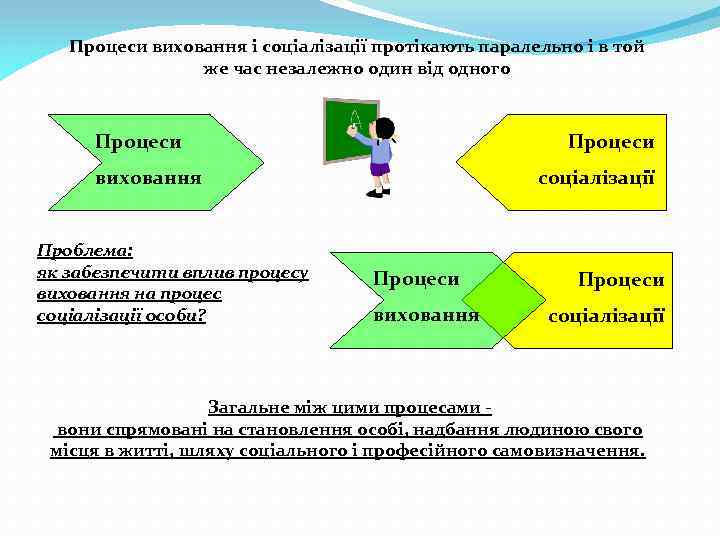 Процеси виховання і соціалізації протікають паралельно і в той же час незалежно один від одного

Процеси виховання

Процеси соціалізації

Проблема:
як забезпечити вплив процесу виховання на процес соціалізації особи?

Процеси виховання

Процеси соціалізації

Загальне між цими процесами -
вони спрямовані на становлення особі, надбання людиною свого місця в житті, шляху соціального і професійного самовизначення.